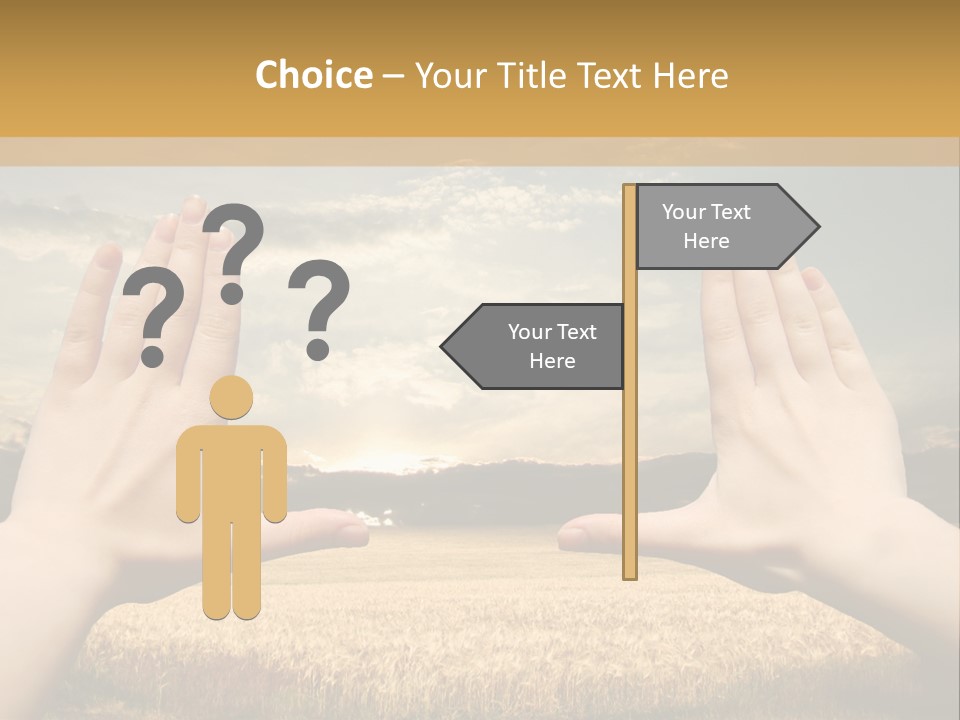 Choice – Your Title Text Here

? ? ?

Your Text Here

Your Text Here